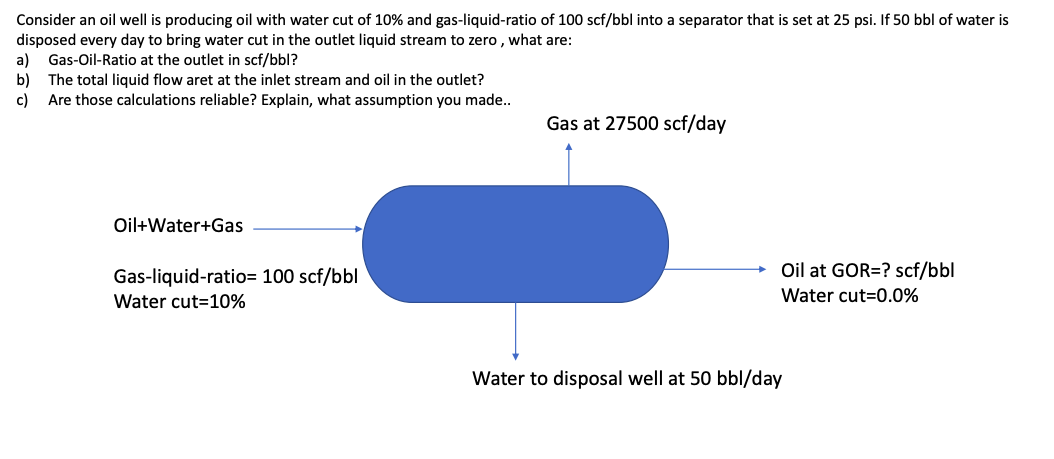 Consider an oil well is producing oil with water cut of 10% and gas-liquid-ratio of 100 scf/bbl into a separator that is set at 25 psi. If 50 bbl of water is disposed every day to bring water cut in the outlet liquid stream to zero , what are:
a) Gas-Oil-Ratio at the outlet in scf/bbl?
b) The total liquid flow aret at the inlet stream and oil in the outlet?
c) Are those calculations reliable? Explain, what assumption you made..

Gas at 27500 scf/day

Oil+Water+Gas

Gas-liquid-ratio= 100 scf/bbl
Water cut=10%

Oil at GOR=? scf/bbl
Water cut=0.0%

Water to disposal well at 50 bbl/day